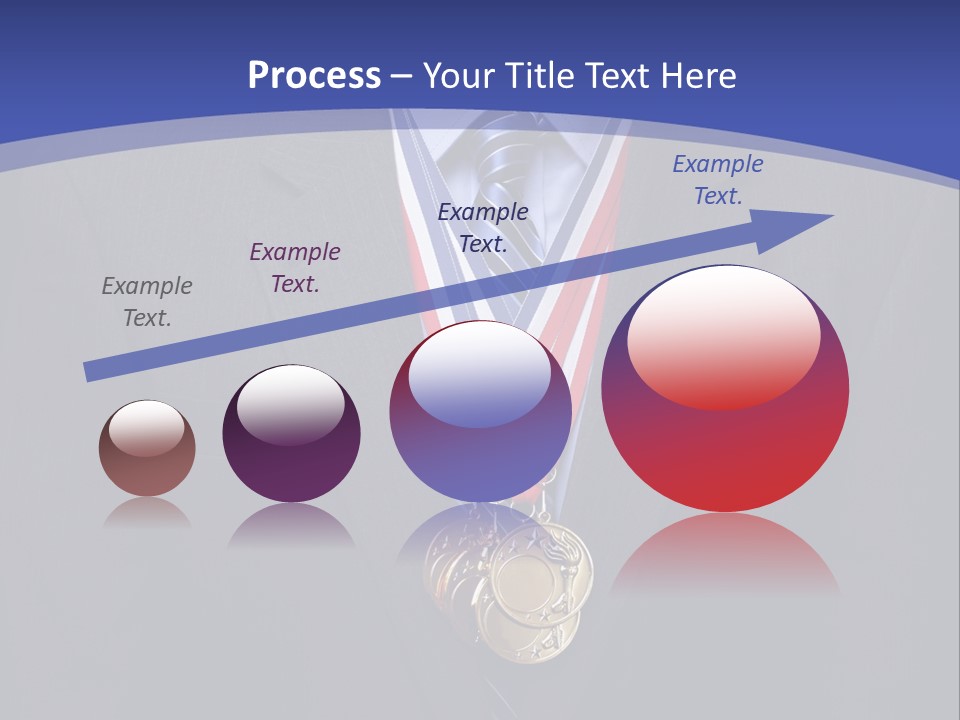 Process – Your Title Text Here

Example Text.

Example Text.

Example Text.

Example Text.